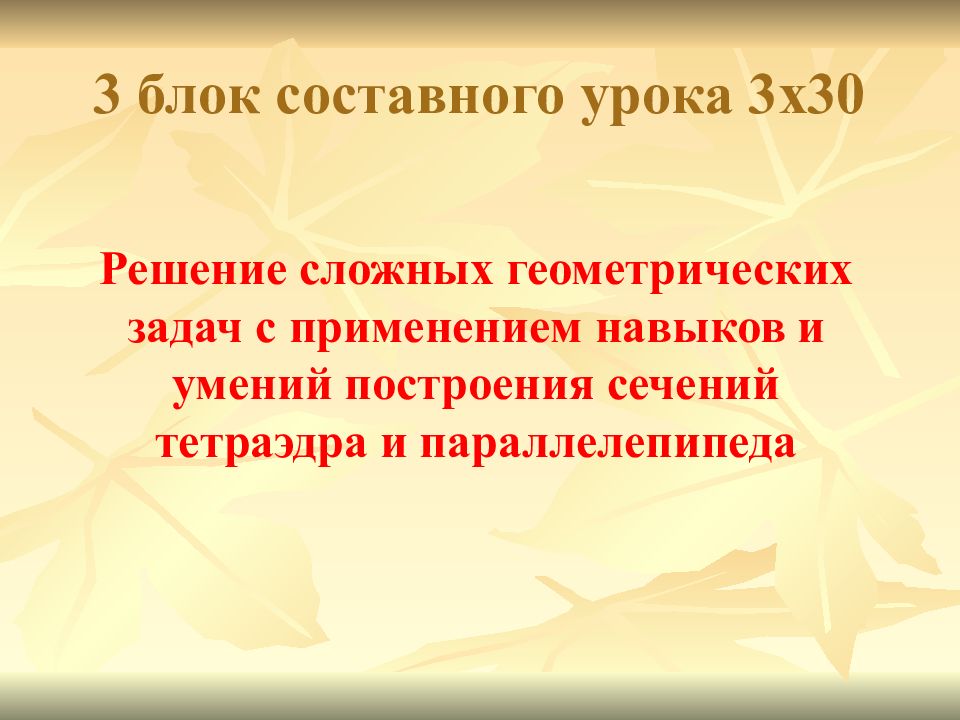 3 блок составного урока 3х30

Решение сложных геометрических задач с применением навыков и умений построения сечений тетраэдра и параллелепипеда